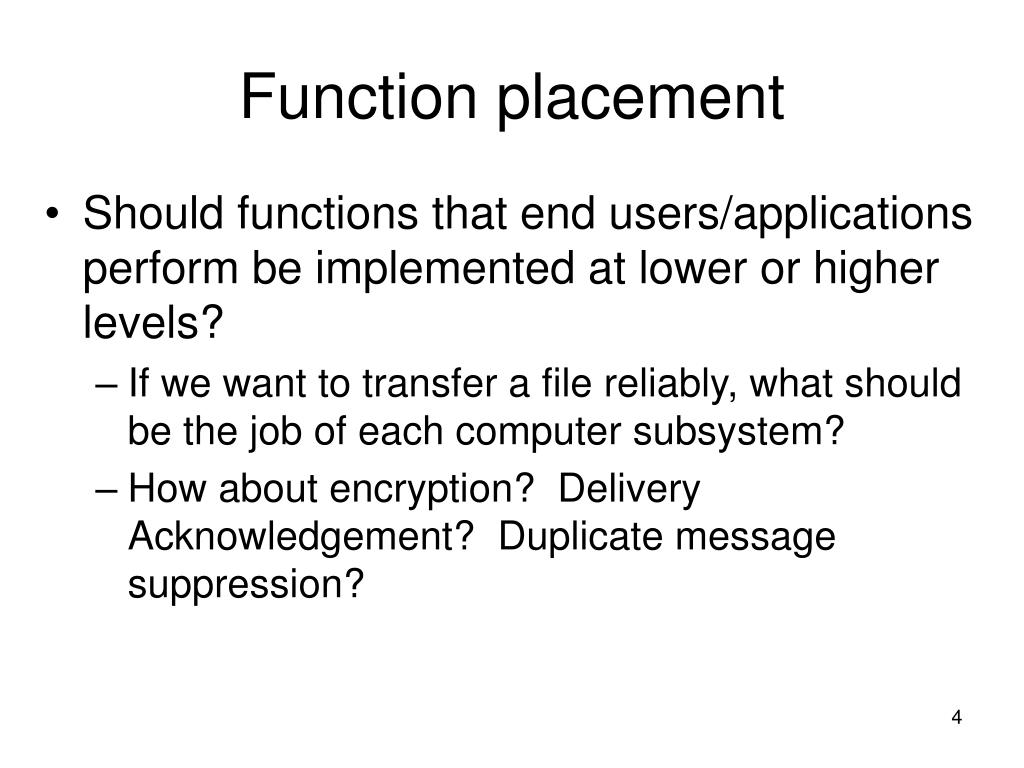 Function placement

• Should functions that end users/applications perform be implemented at lower or higher levels?
– If we want to transfer a file reliably, what should be the job of each computer subsystem?
– How about encryption?  Delivery Acknowledgement?  Duplicate message suppression?

4